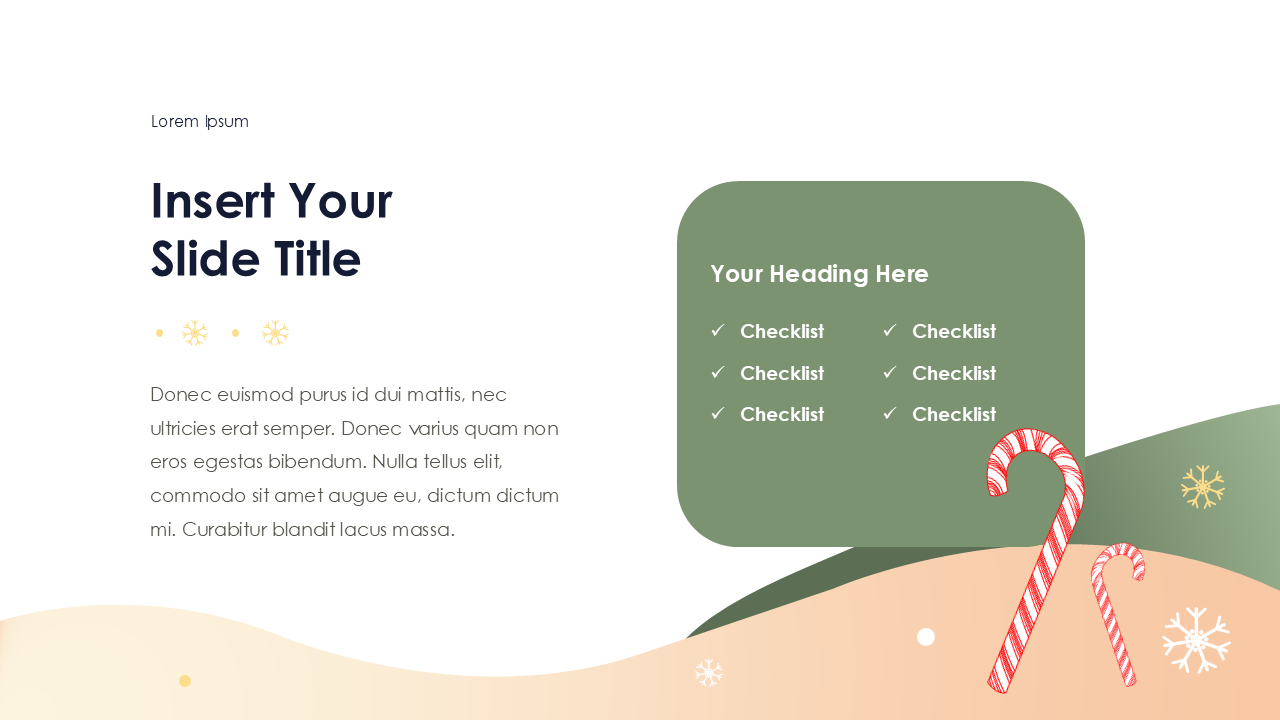 Lorem Ipsum

Insert Your Slide Title

Donec euismod purus id dui mattis, nec ultricies erat semper. Donec varius quam non eros egestas bibendum. Nulla tellus elit, commodo sit amet augue eu, dictum dictum mi. Curabitur blandit lacus massa.

Your Heading Here

✓ Checklist
✓ Checklist
✓ Checklist

✓ Checklist
✓ Checklist
✓ Checklist